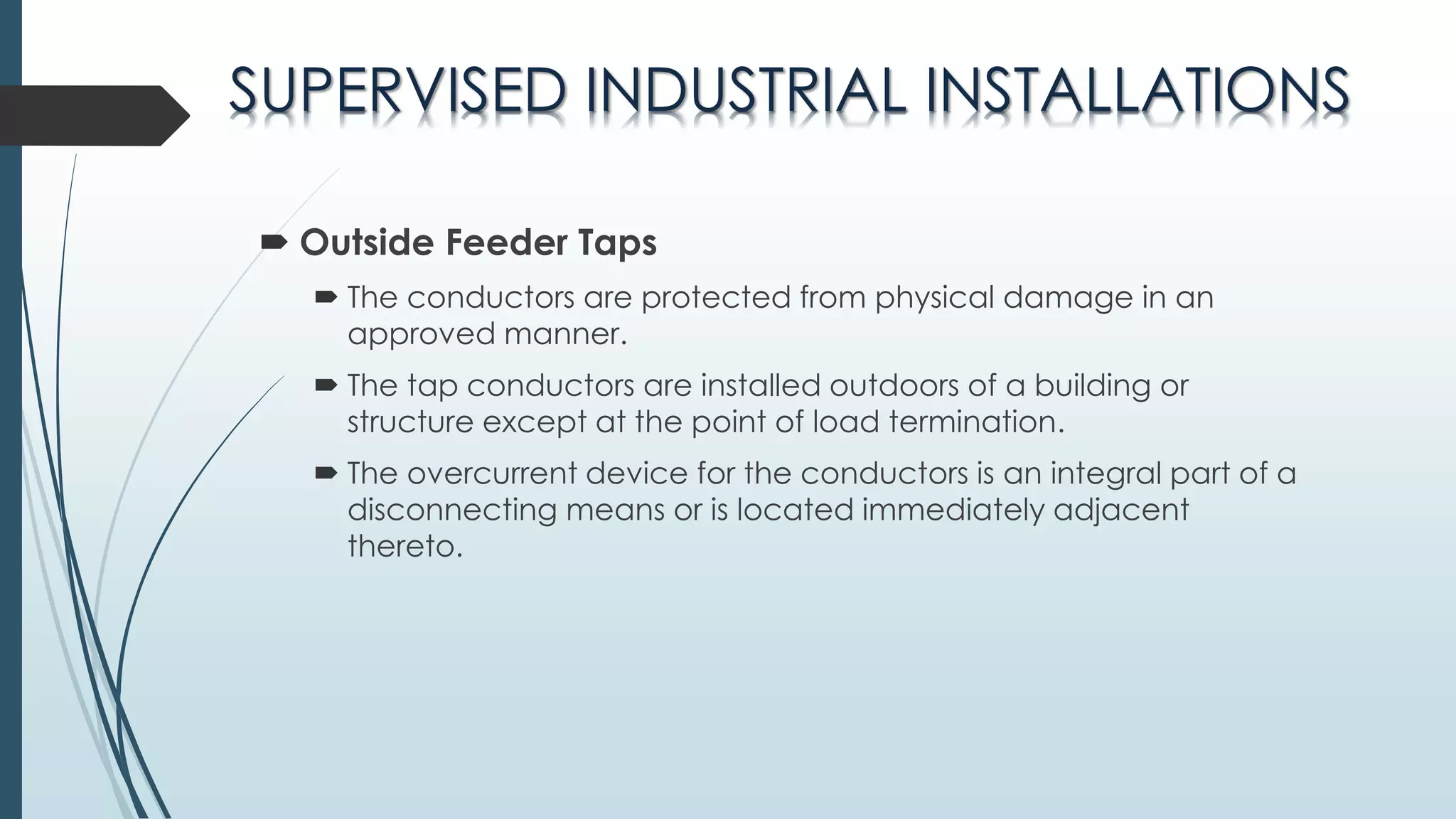 SUPERVISED INDUSTRIAL INSTALLATIONS

Outside Feeder Taps

The conductors are protected from physical damage in an approved manner.

The tap conductors are installed outdoors of a building or structure except at the point of load termination.

The overcurrent device for the conductors is an integral part of a disconnecting means or is located immediately adjacent thereto.